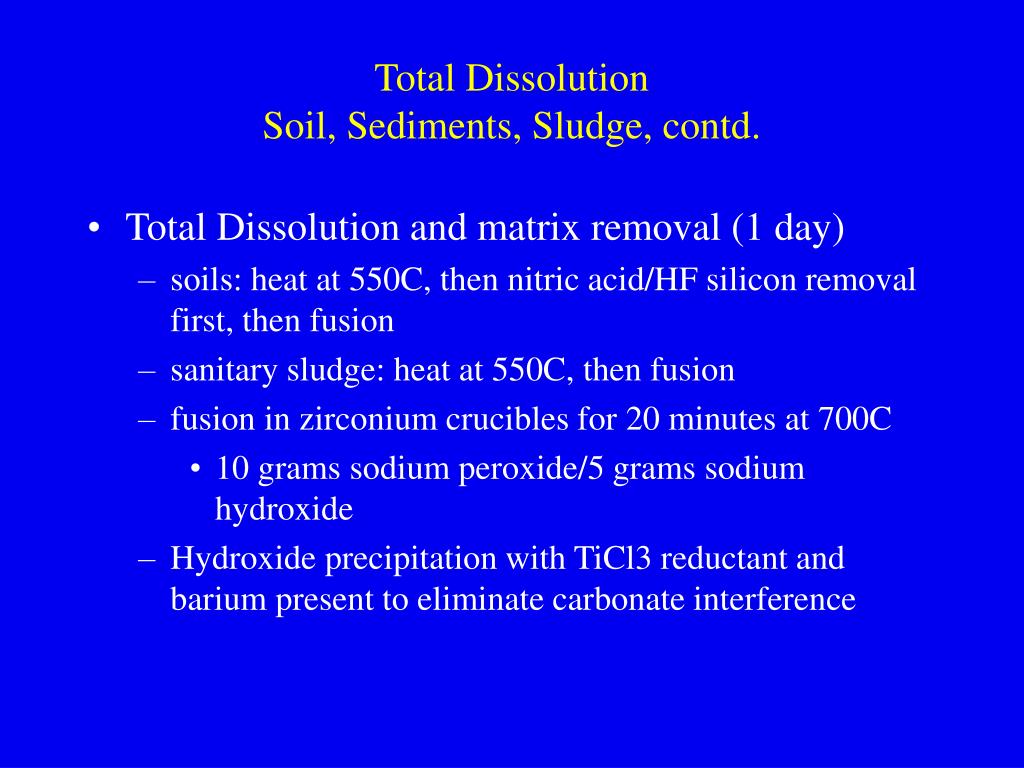 Total Dissolution
Soil, Sediments, Sludge, contd.

• Total Dissolution and matrix removal (1 day)
– soils: heat at 550C, then nitric acid/HF silicon removal first, then fusion
– sanitary sludge: heat at 550C, then fusion
– fusion in zirconium crucibles for 20 minutes at 700C
• 10 grams sodium peroxide/5 grams sodium hydroxide
– Hydroxide precipitation with TiCl3 reductant and barium present to eliminate carbonate interference